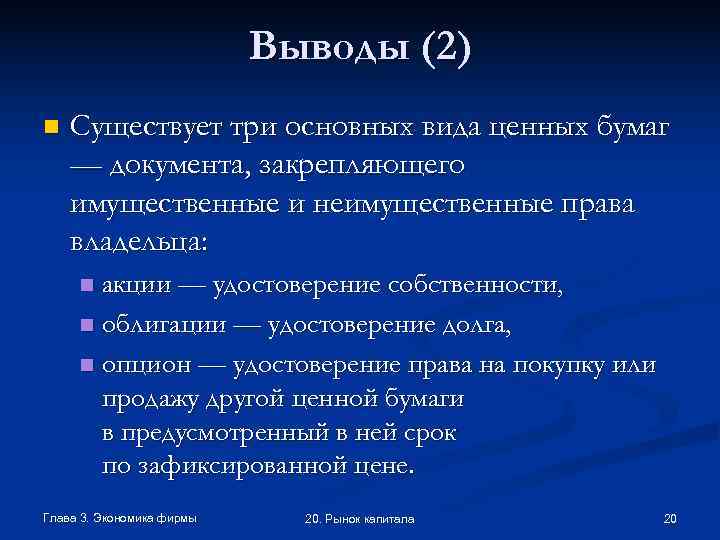 Выводы (2)

Существует три основных вида ценных бумаг — документа, закрепляющего имущественные и неимущественные права владельца:

акции — удостоверение собственности,

облигации — удостоверение долга,

опцион — удостоверение права на покупку или продажу другой ценной бумаги в предусмотренный в ней срок по зафиксированной цене.

Глава 3. Экономика фирмы

20. Рынок капитала

20